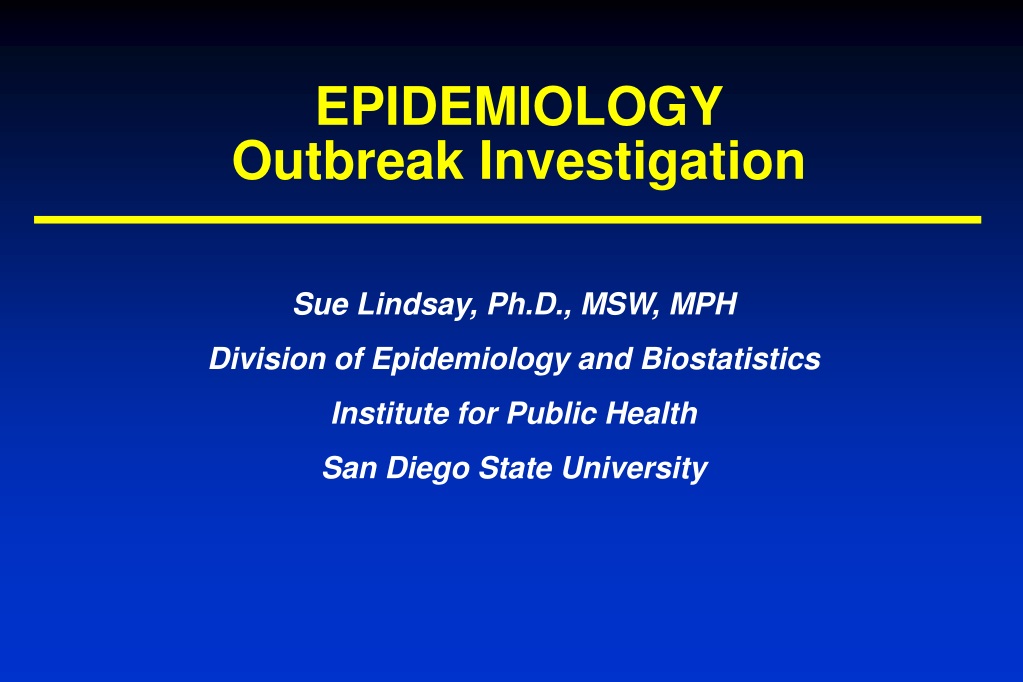 EPIDEMIOLOGY
Outbreak Investigation

Sue Lindsay, Ph.D., MSW, MPH

Division of Epidemiology and Biostatistics

Institute for Public Health

San Diego State University